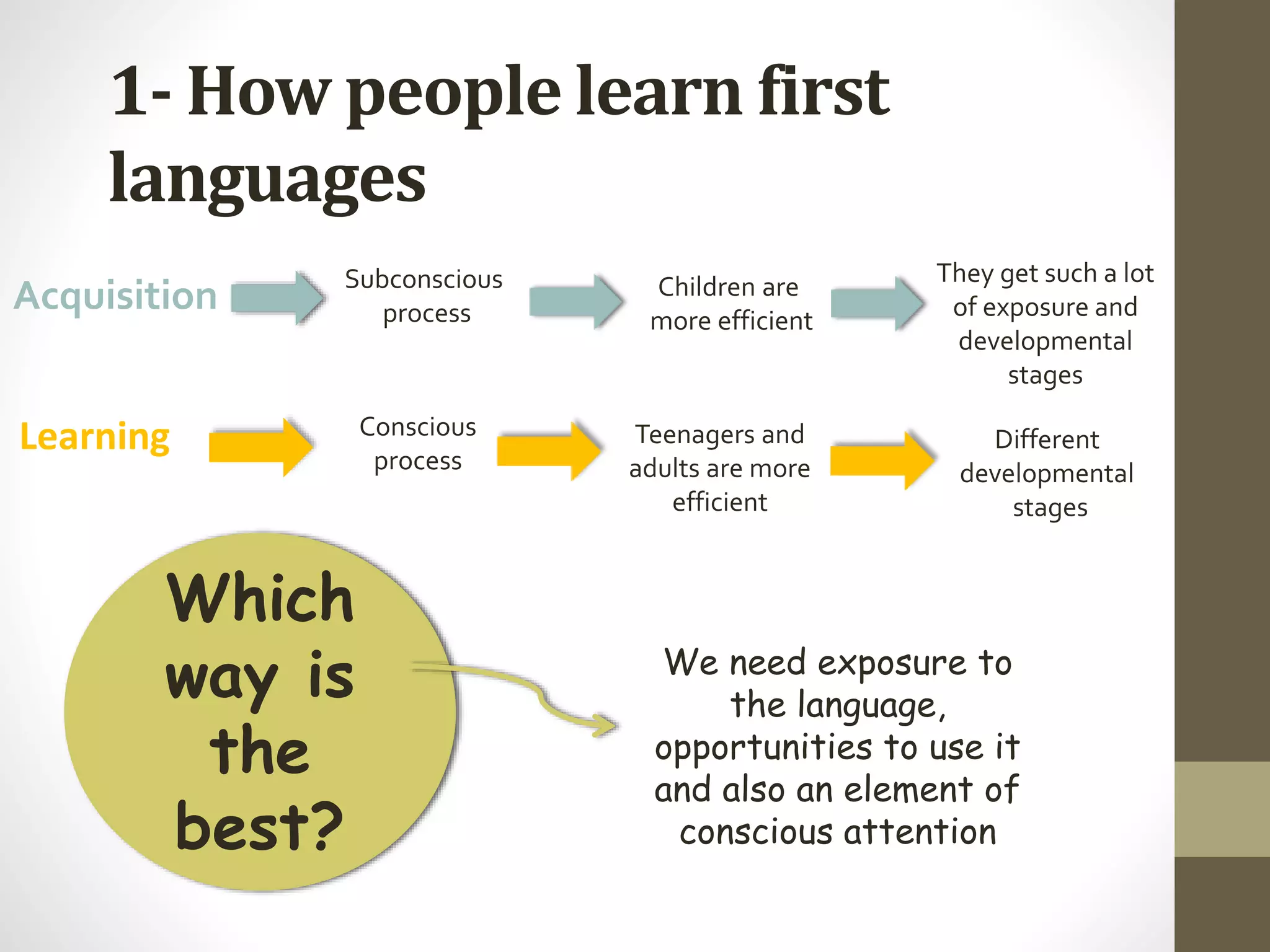 1- How people learn first languages

Acquisition

Subconscious process

Children are more efficient

They get such a lot of exposure and developmental stages

Learning

Conscious process

Teenagers and adults are more efficient

Different developmental stages

Which way is the best?

We need exposure to the language, opportunities to use it and also an element of conscious attention